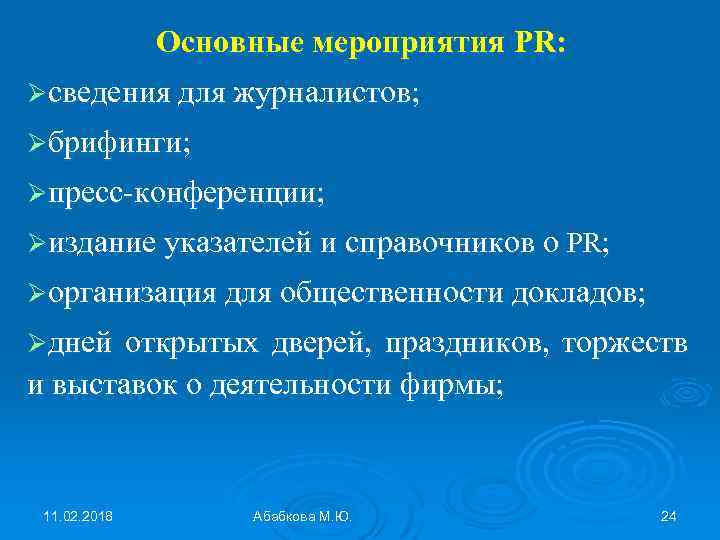 Основные мероприятия PR:

➢сведения для журналистов;

➢брифинги;

➢пресс-конференции;

➢издание указателей и справочников о PR;

➢организация для общественности докладов;

➢дней открытых дверей, праздников, торжеств и выставок о деятельности фирмы;

11.02.2018

Абабкова М.Ю.

24